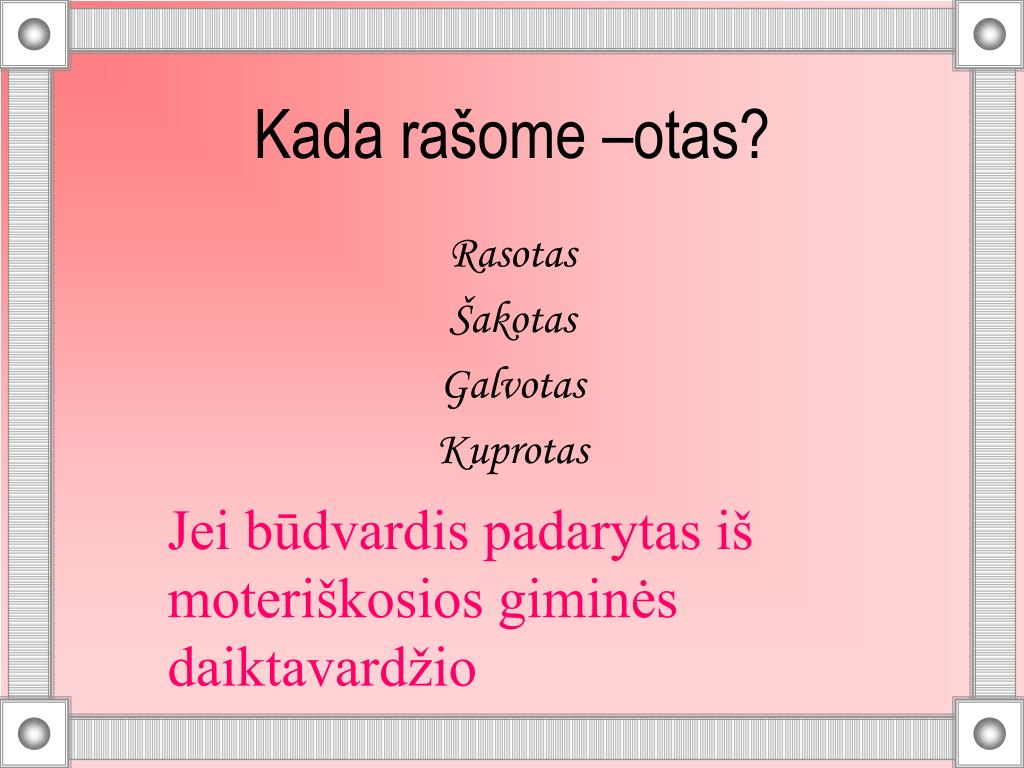 Kada rašome –otas?

Rasotas

Šakotas

Galvotas

Kuprotas

Jei būdvardis padarytas iš moteriškosios giminės daiktavardžio